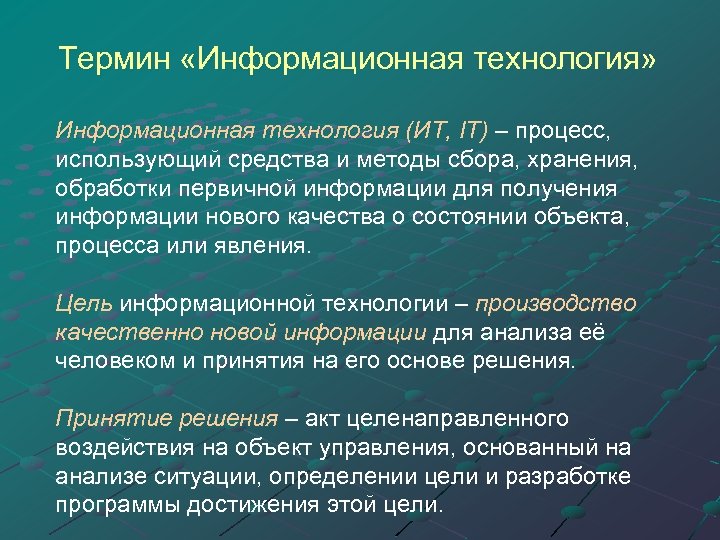 Термин «Информационная технология»

Информационная технология (ИТ, IT) – процесс, использующий средства и методы сбора, хранения, обработки первичной информации для получения информации нового качества о состоянии объекта, процесса или явления.

Цель информационной технологии – производство качественно новой информации для анализа её человеком и принятия на его основе решения.

Принятие решения – акт целенаправленного воздействия на объект управления, основанный на анализе ситуации, определении цели и разработке программы достижения этой цели.